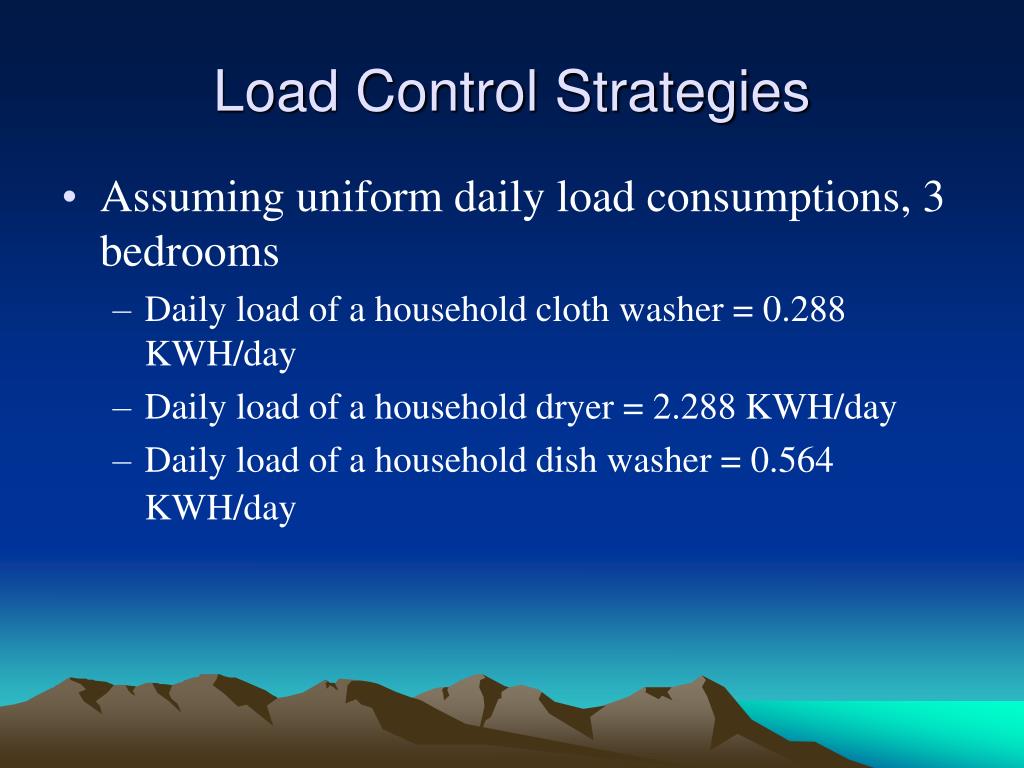 Load Control Strategies

• Assuming uniform daily load consumptions, 3 bedrooms
– Daily load of a household cloth washer = 0.288 KWH/day
– Daily load of a household dryer = 2.288 KWH/day
– Daily load of a household dish washer = 0.564 KWH/day